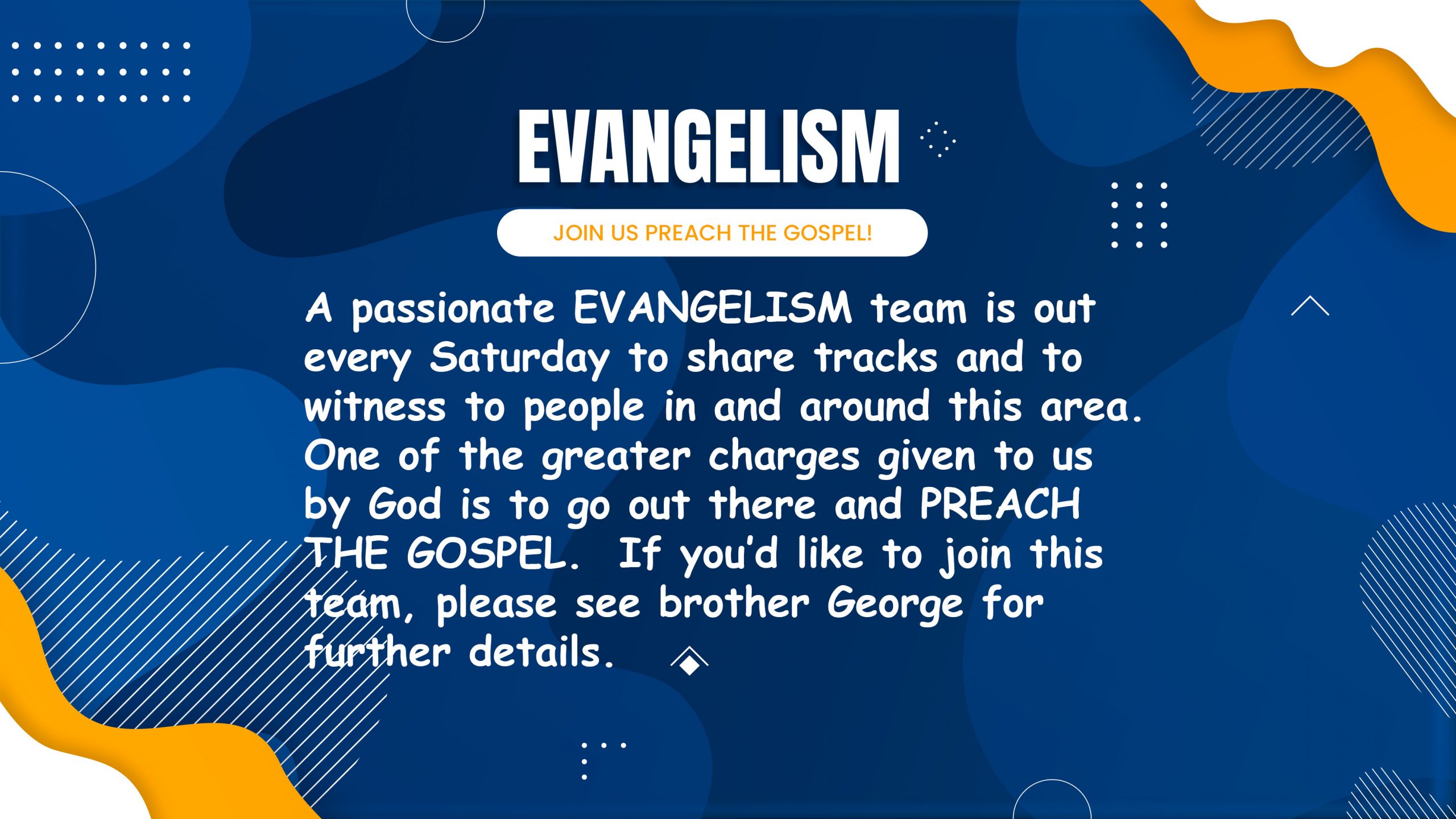 EVANGELISM

JOIN US PREACH THE GOSPEL!

A passionate EVANGELISM team is out every Saturday to share tracks and to witness to people in and around this area. One of the greater charges given to us by God is to go out there and PREACH THE GOSPEL. If you'd like to join this team, please see brother George for further details.